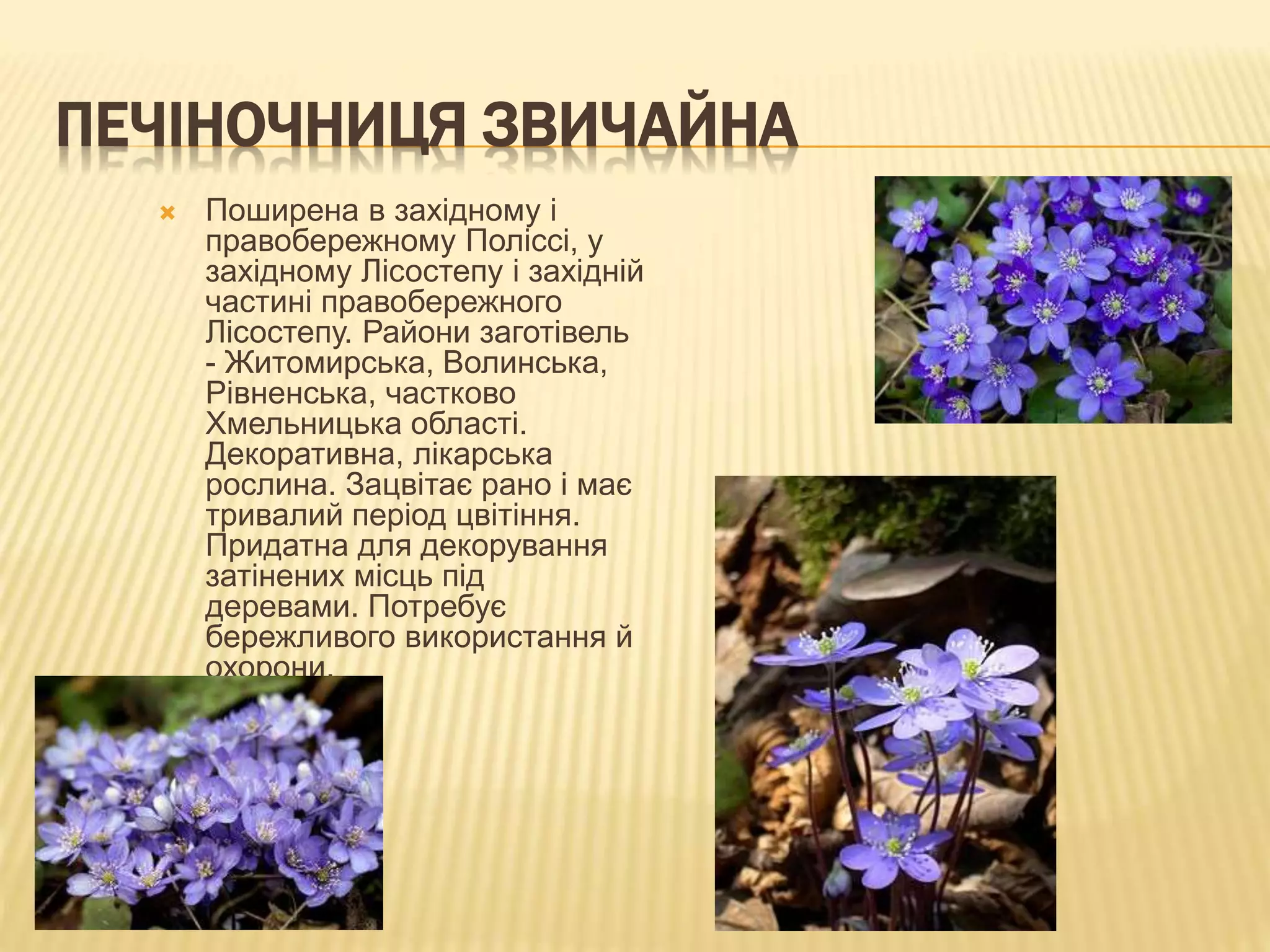 ПЕЧІНОЧНИЦЯ ЗВИЧАЙНА

Поширена в західному і правобережному Поліссі, у західному Лісостепу і західній частині правобережного Лісостепу. Райони заготівель - Житомирська, Волинська, Рівненська, частково Хмельницька області. Декоративна, лікарська рослина. Зацвітає рано і має тривалий період цвітіння. Придатна для декорування затінених місць під деревами. Потребує бережливого використання й охорони.